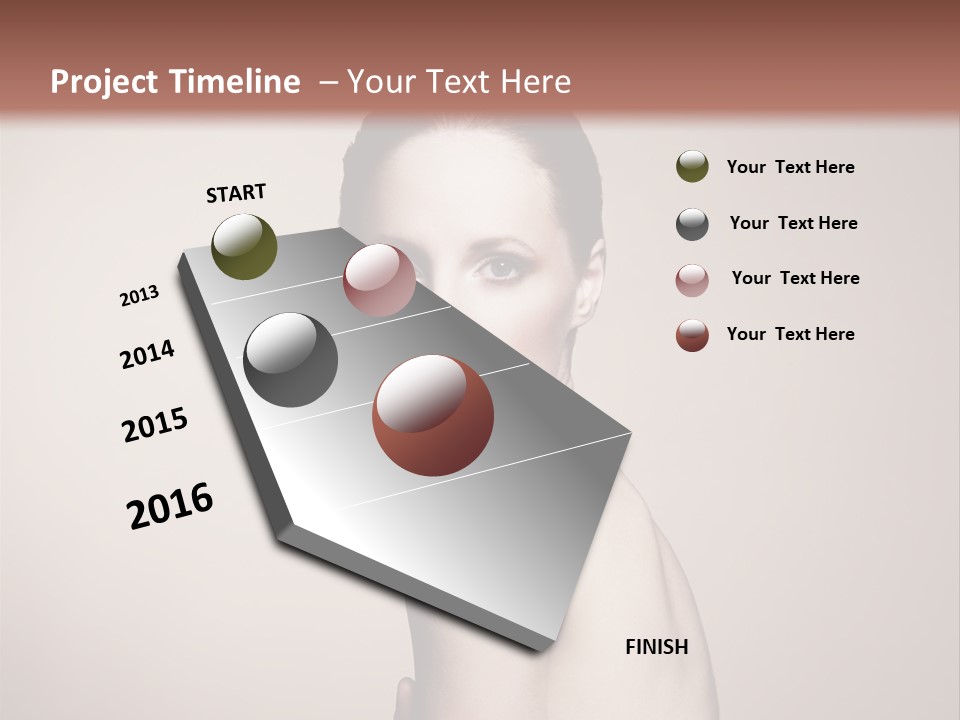 Project Timeline – Your Text Here

START

2013

2014

2015

2016

FINISH

Your Text Here

Your Text Here

Your Text Here

Your Text Here